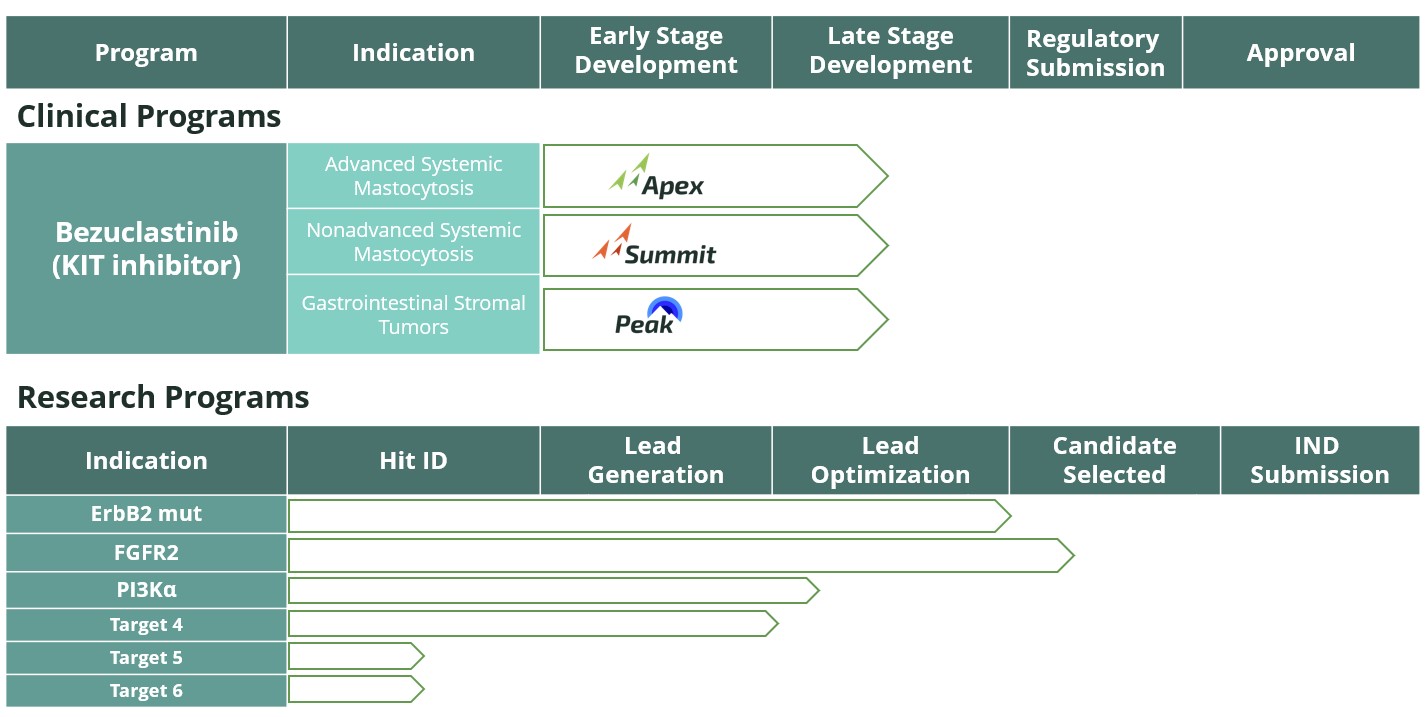 | Program | Indication | Early Stage Development | Late Stage Development | Regulatory Submission | Approval |
|---|---|---|---|---|---|

Clinical Programs

| Bezuclastinib (KIT inhibitor) | Advanced Systemic Mastocytosis | Apex |
|---|---|---|
| | Nonadvanced Systemic Mastocytosis | Summit |
| | Gastrointestinal Stromal Tumors | Peak |

Research Programs

| Indication | Hit ID | Lead Generation | Lead Optimization | Candidate Selected | IND Submission |
|---|---|---|---|---|---|
| ErbB2 mut | | | | | |
| FGFR2 | | | | | |
| PI3Kα | | | | | |
| Target 4 | | | | | |
| Target 5 | | | | | |
| Target 6 | | | | | |